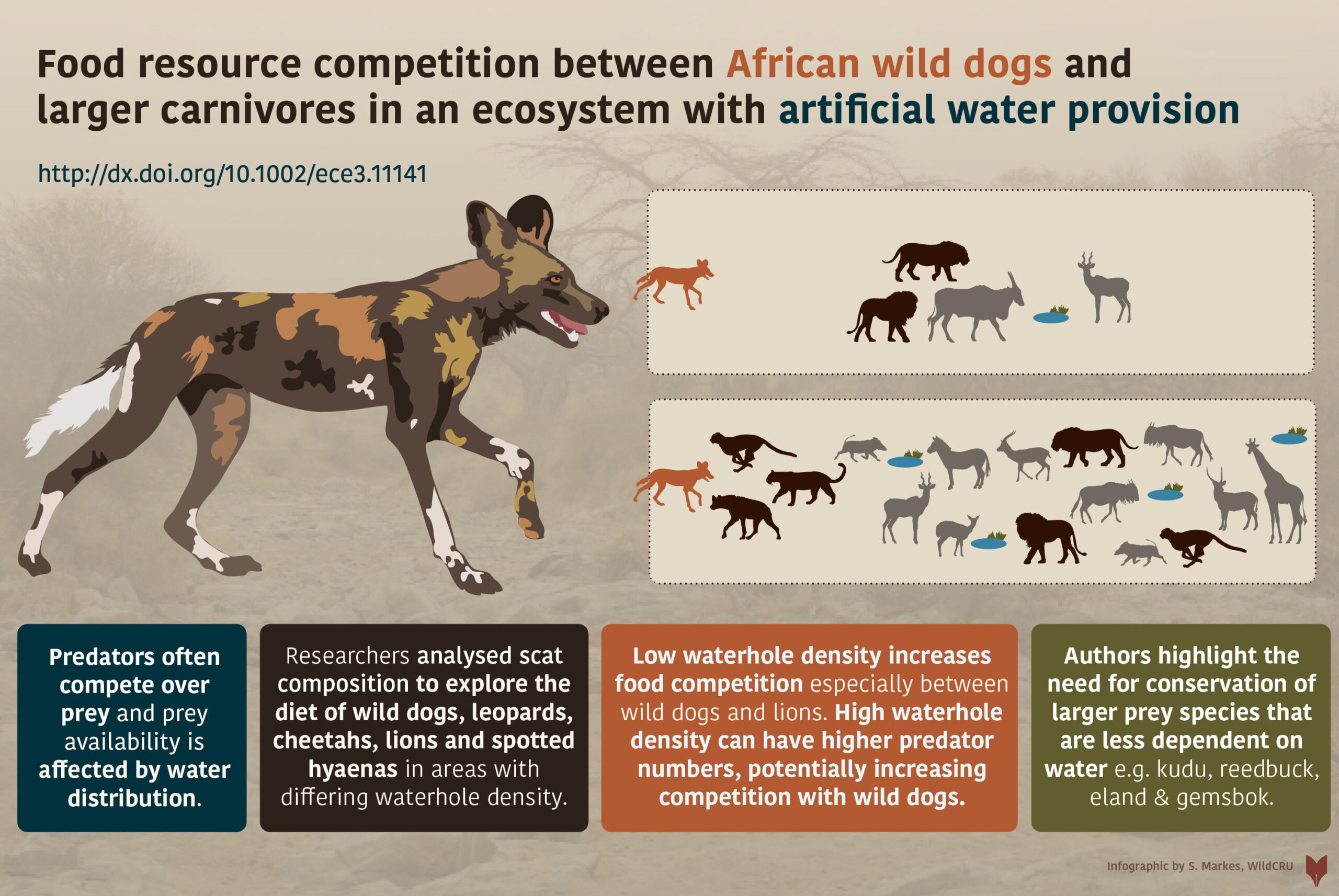 Food resource competition between African wild dogs and larger carnivores in an ecosystem with artificial water provision

http://dx.doi.org/10.1002/ece3.11141

Predators often compete over prey and prey availability is affected by water distribution.

Researchers analysed scat composition to explore the diet of wild dogs, leopards, cheetahs, lions and spotted hyaenas in areas with differing waterhole density.

Low waterhole density increases food competition especially between wild dogs and lions. High waterhole density can have higher predator numbers, potentially increasing competition with wild dogs.

Authors highlight the need for conservation of larger prey species that are less dependent on water e.g. kudu, reedbuck, eland & gemsbok.

Infographic by S. Markes, WildCRU